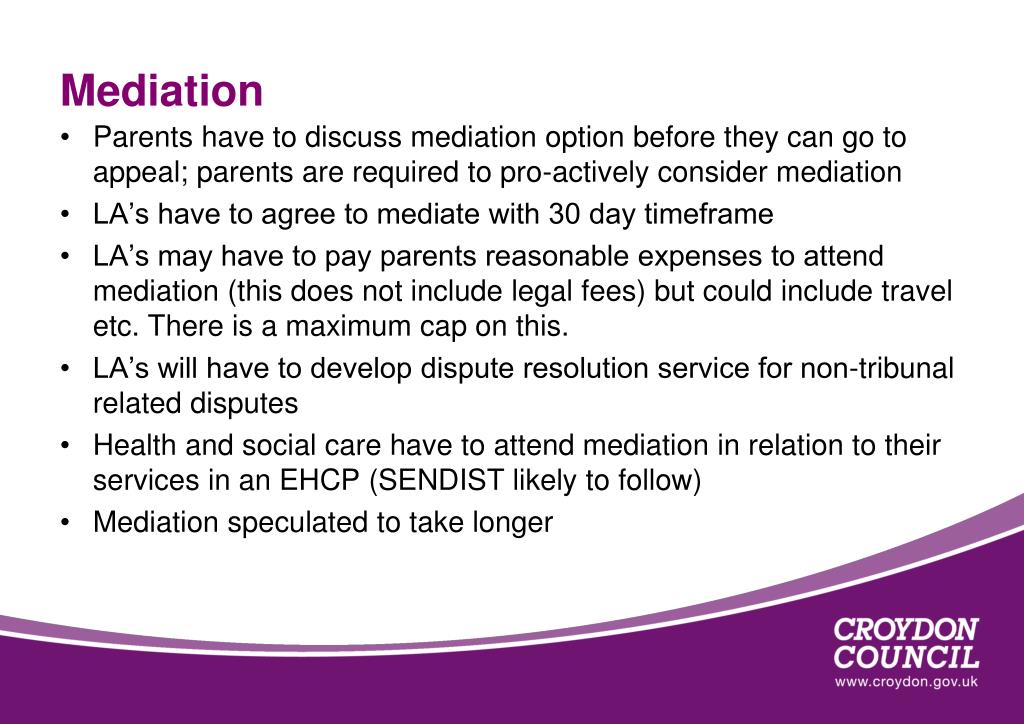 Mediation

• Parents have to discuss mediation option before they can go to appeal; parents are required to pro-actively consider mediation
• LA's have to agree to mediate with 30 day timeframe
• LA's may have to pay parents reasonable expenses to attend mediation (this does not include legal fees) but could include travel etc. There is a maximum cap on this.
• LA's will have to develop dispute resolution service for non-tribunal related disputes
• Health and social care have to attend mediation in relation to their services in an EHCP (SENDIST likely to follow)
• Mediation speculated to take longer

CROYDON
COUNCIL
www.croydon.gov.uk